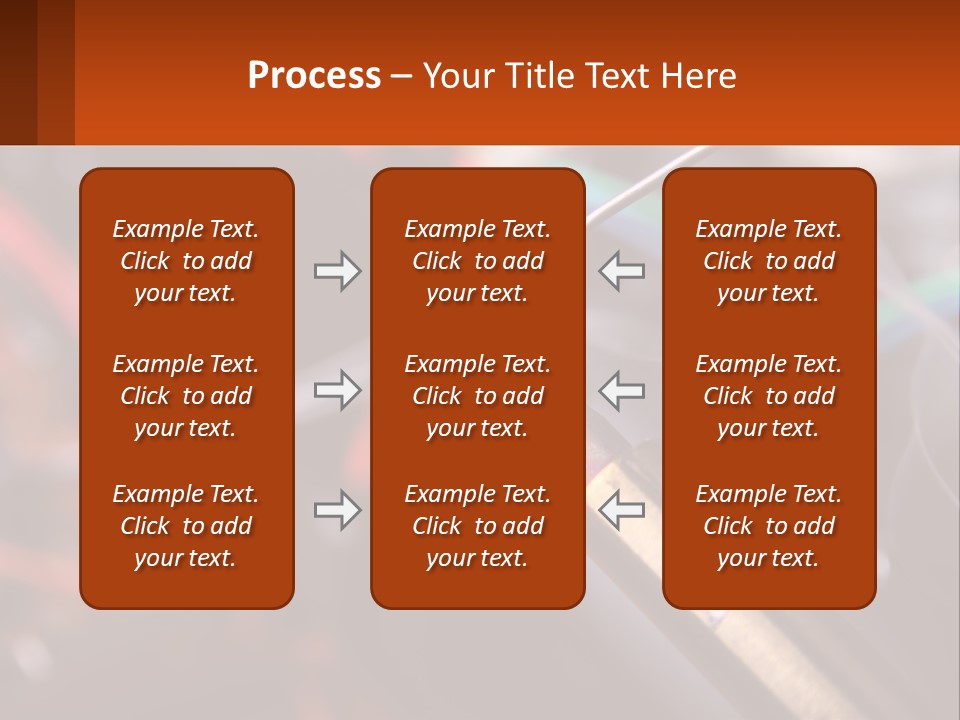 Process – Your Title Text Here

Example Text. Click to add your text.

Example Text. Click to add your text.

Example Text. Click to add your text.

Example Text. Click to add your text.

Example Text. Click to add your text.

Example Text. Click to add your text.

Example Text. Click to add your text.

Example Text. Click to add your text.

Example Text. Click to add your text.